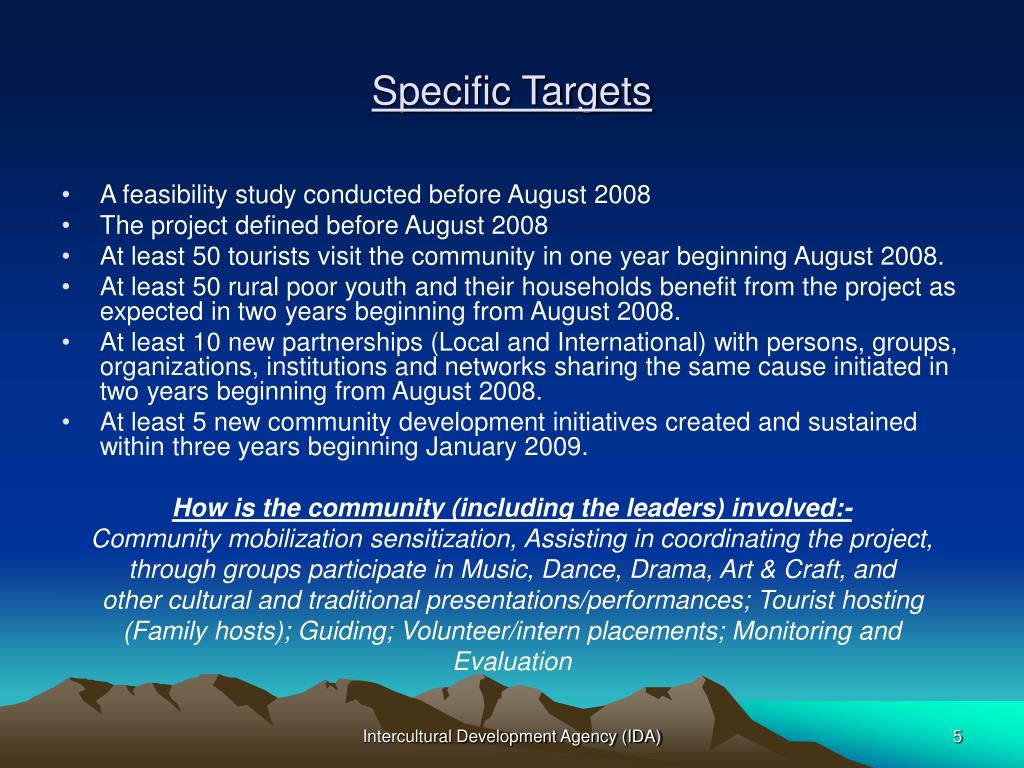 Specific Targets

• A feasibility study conducted before August 2008
• The project defined before August 2008
• At least 50 tourists visit the community in one year beginning August 2008.
• At least 50 rural poor youth and their households benefit from the project as expected in two years beginning from August 2008.
• At least 10 new partnerships (Local and International) with persons, groups, organizations, institutions and networks sharing the same cause initiated in two years beginning from August 2008.
• At least 5 new community development initiatives created and sustained within three years beginning January 2009.

How is the community (including the leaders) involved:-
Community mobilization sensitization, Assisting in coordinating the project, through groups participate in Music, Dance, Drama, Art & Craft, and other cultural and traditional presentations/performances; Tourist hosting (Family hosts); Guiding; Volunteer/intern placements; Monitoring and Evaluation

Intercultural Development Agency (IDA)

5